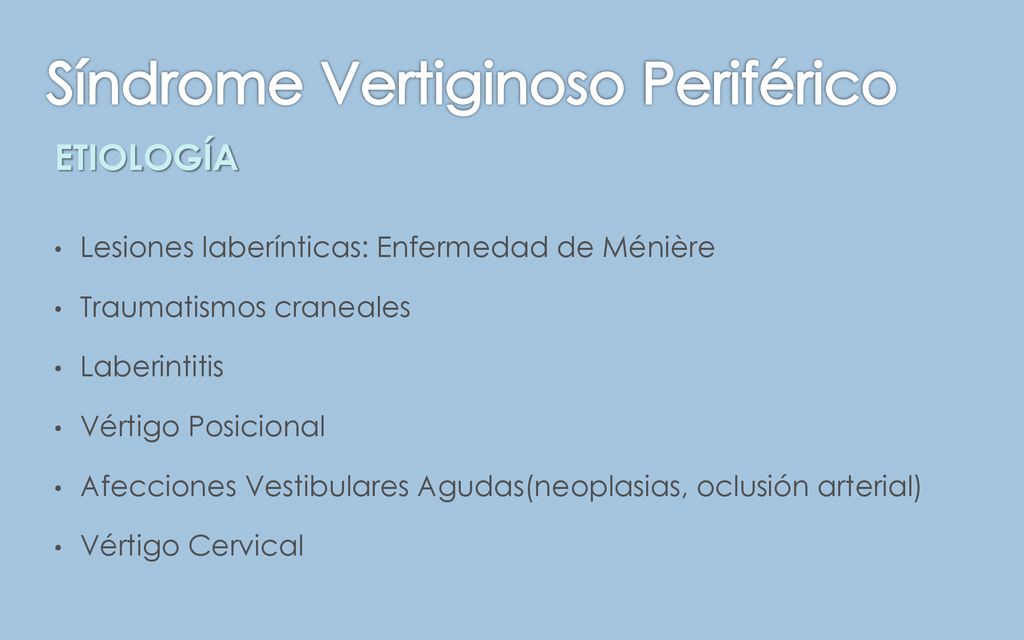 Síndrome Vertiginoso Periférico

ETIOLOGÍA

• Lesiones laberínticas: Enfermedad de Ménière
• Traumatismos craneales
• Laberintitis
• Vértigo Posicional
• Afecciones Vestibulares Agudas(neoplasias, oclusión arterial)
• Vértigo Cervical